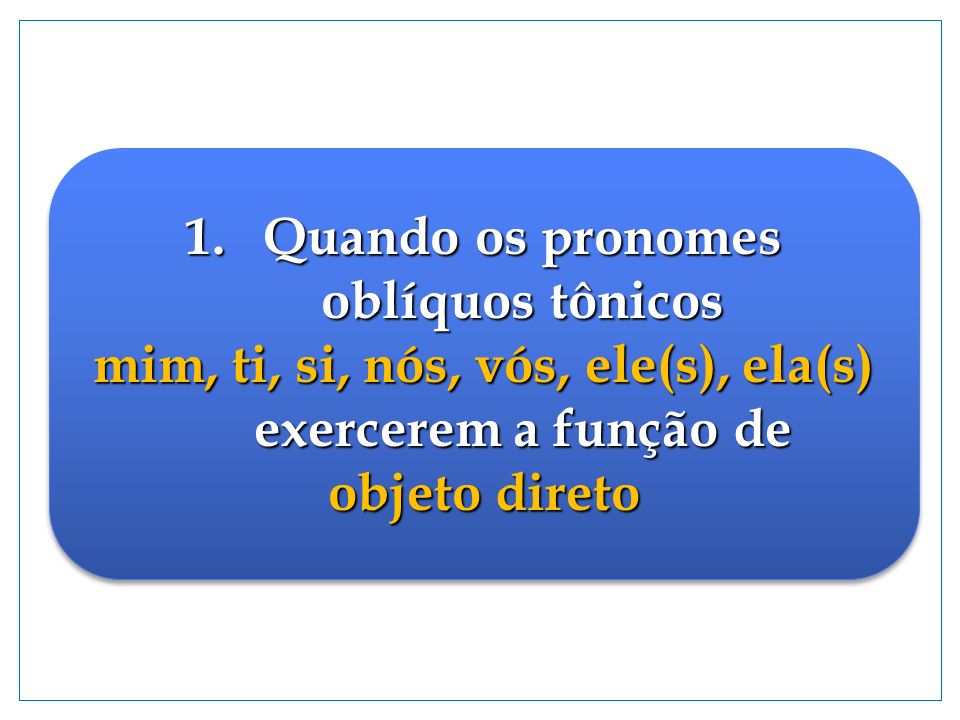 1. Quando os pronomes oblíquos tônicos mim, ti, si, nós, vós, ele(s), ela(s) exercerem a função de objeto direto